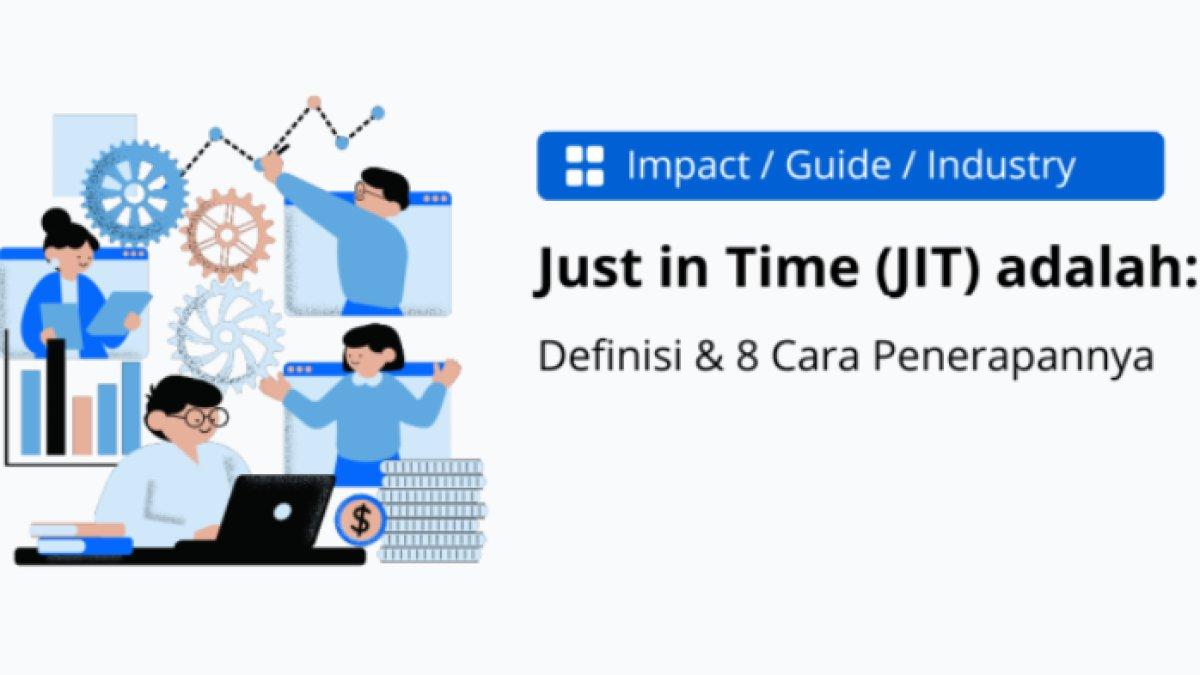 Impact / Guide / Industry

Just in Time (JIT) adalah:

Definisi & 8 Cara Penerapannya

$